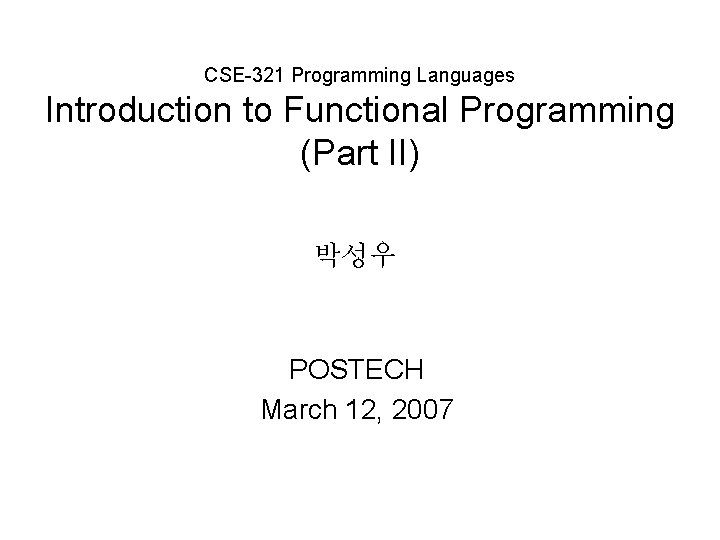 CSE-321 Programming Languages
Introduction to Functional Programming (Part II)

박성우

POSTECH
March 12, 2007